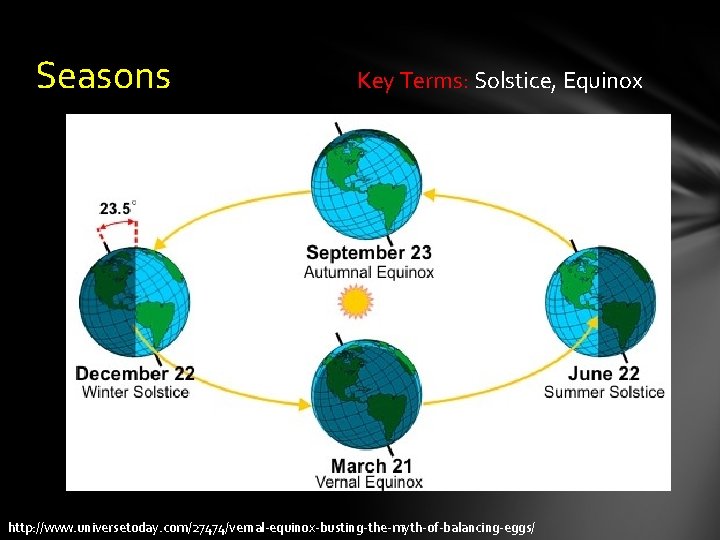 Seasons

Key Terms: Solstice, Equinox

23.5°

September 23
Autumnal Equinox

December 22
Winter Solstice

June 22
Summer Solstice

March 21
Vernal Equinox

http://www.universetoday.com/27474/vernal-equinox-busting-the-myth-of-balancing-eggs/